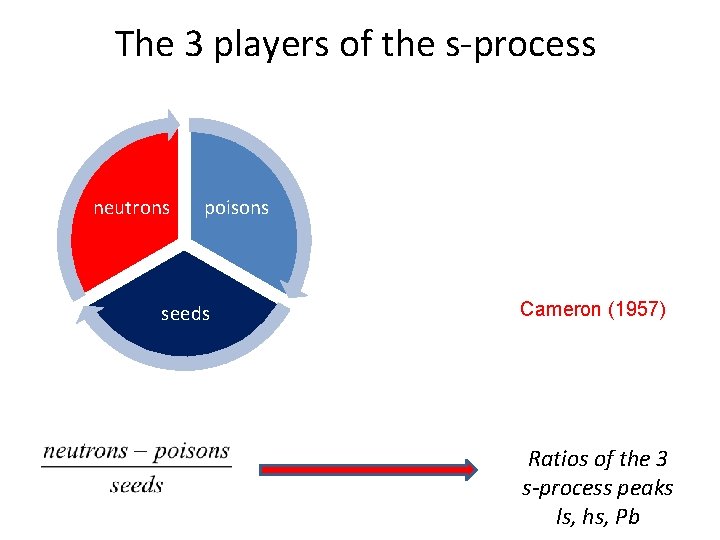 The 3 players of the s-process

neutrons

poisons

seeds

Cameron (1957)

$\frac{neutrons - poisons}{seeds}$

Ratios of the 3 s-process peaks ls, hs, Pb